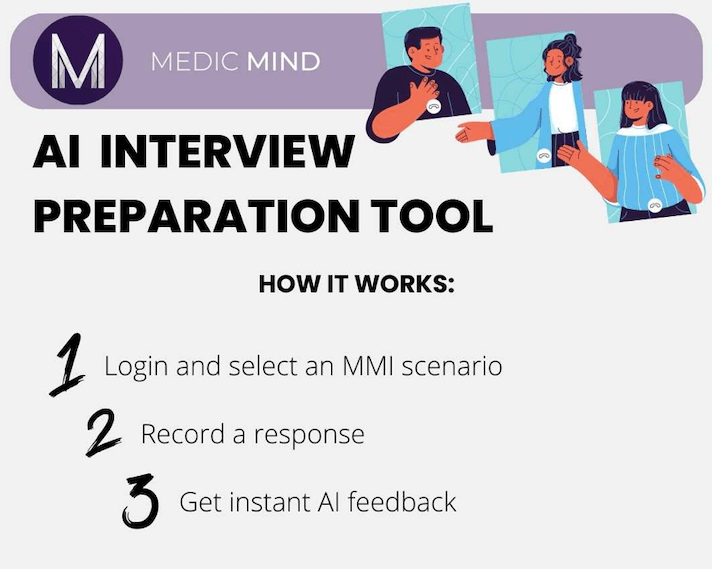 M

MEDIC MIND

AI INTERVIEW PREPARATION TOOL

HOW IT WORKS:

1 Login and select an MMI scenario

2 Record a response

3 Get instant AI feedback